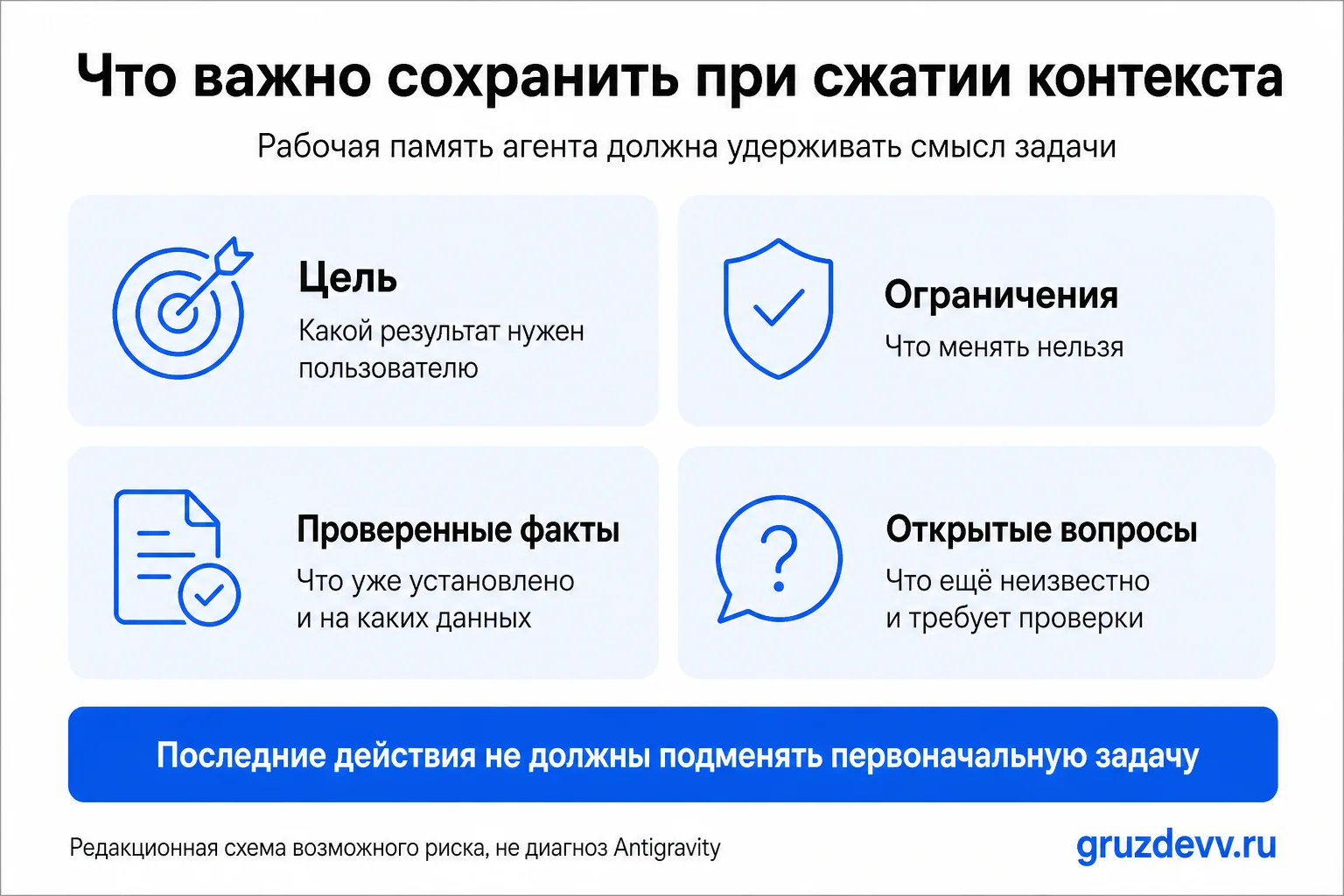 Что важно сохранить при сжатии контекста

Рабочая память агента должна удерживать смысл задачи

Цель
Какой результат нужен пользователю

Ограничения
Что менять нельзя

Проверенные факты
Что уже установлено и на каких данных

Открытые вопросы
Что ещё неизвестно и требует проверки

Последние действия не должны подменять первоначальную задачу

Редакционная схема возможного риска, не диагноз Antigravity

gruzdevv.ru